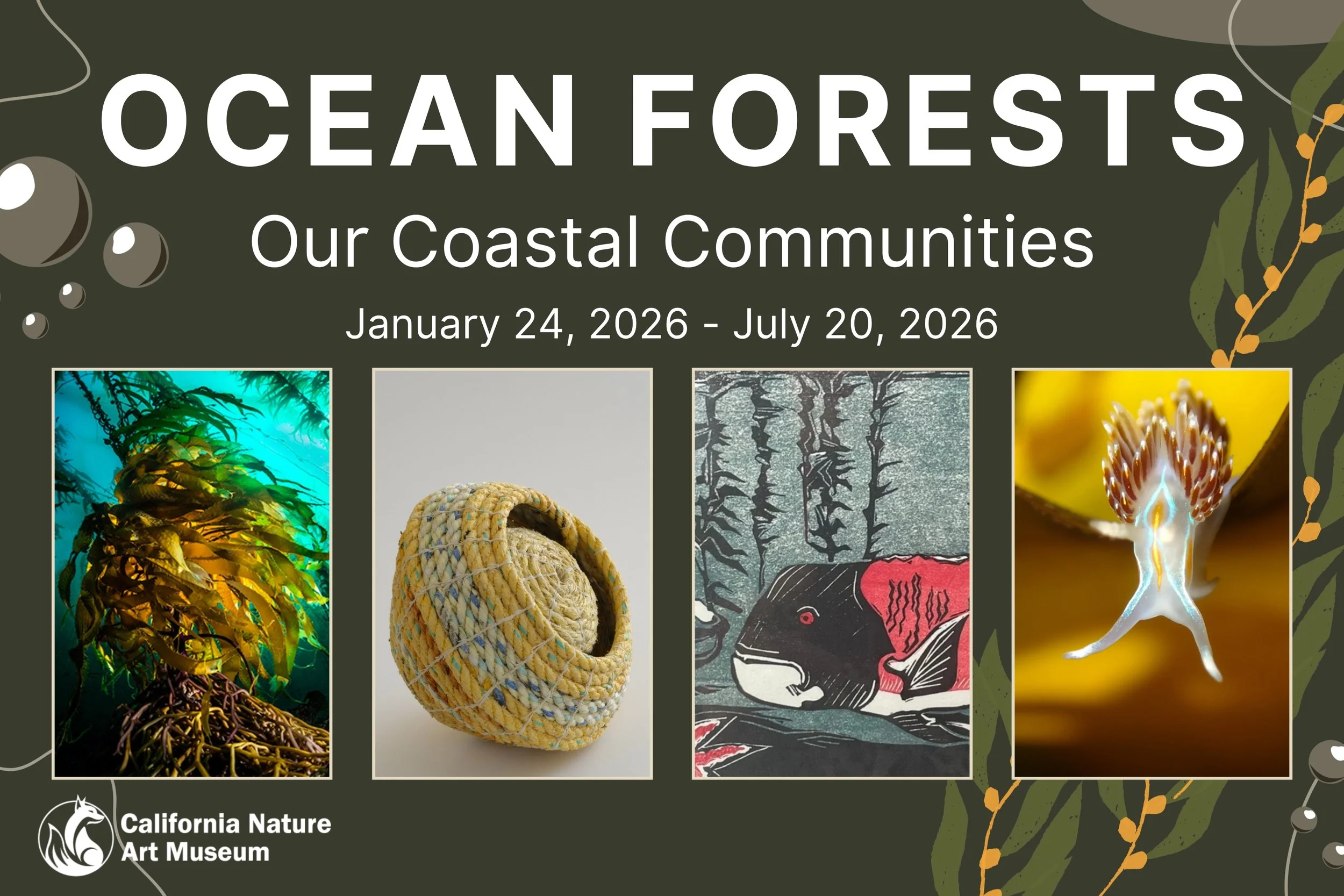 OCEAN FORESTS

Our Coastal Communities

January 24, 2026 - July 20, 2026

California Nature Art Museum